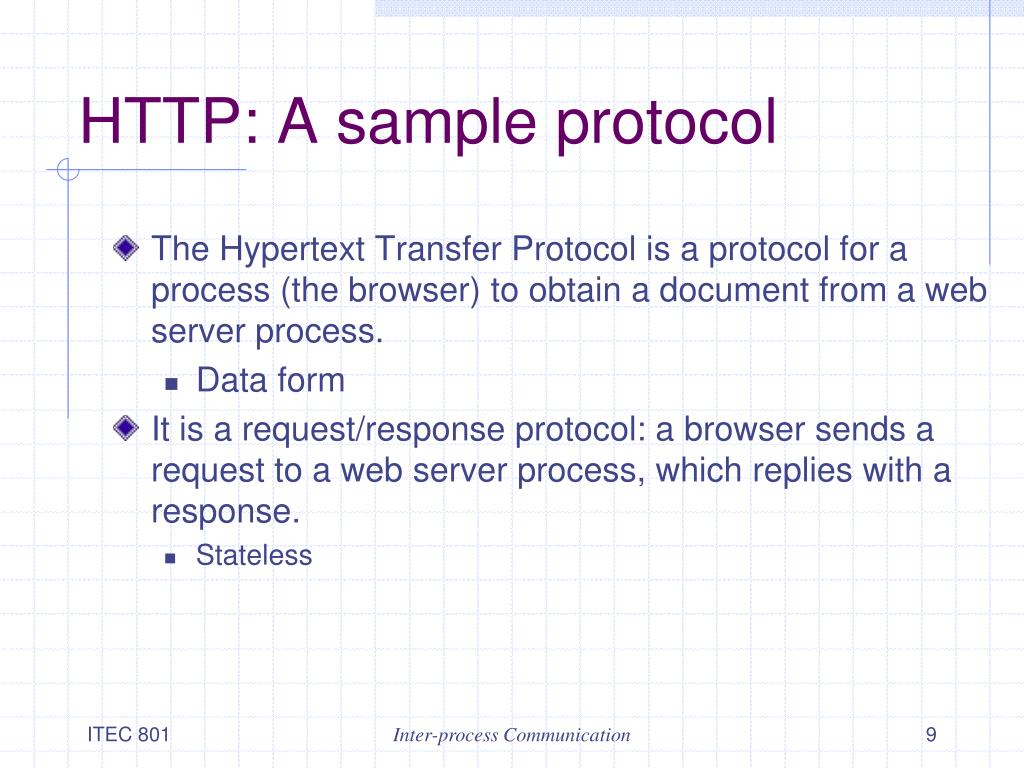 HTTP: A sample protocol

The Hypertext Transfer Protocol is a protocol for a process (the browser) to obtain a document from a web server process.

Data form

It is a request/response protocol: a browser sends a request to a web server process, which replies with a response.

Stateless

ITEC 801

Inter-process Communication

9